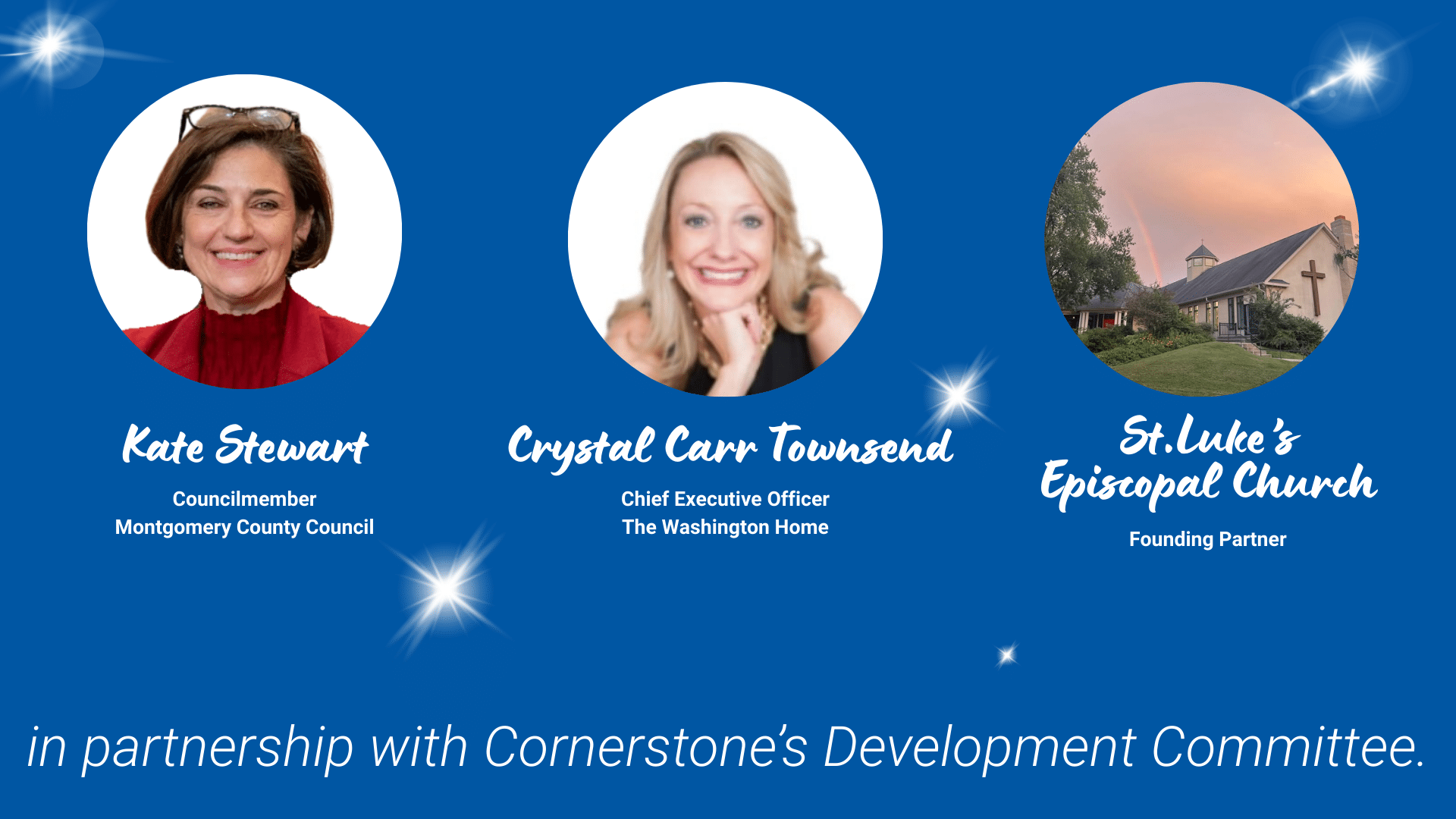 Kate Stewart

Councilmember
Montgomery County Council

Crystal Carr Townsend

Chief Executive Officer
The Washington Home

St.Luke's
Episcopal Church

Founding Partner

in partnership with Cornerstone's Development Committee.